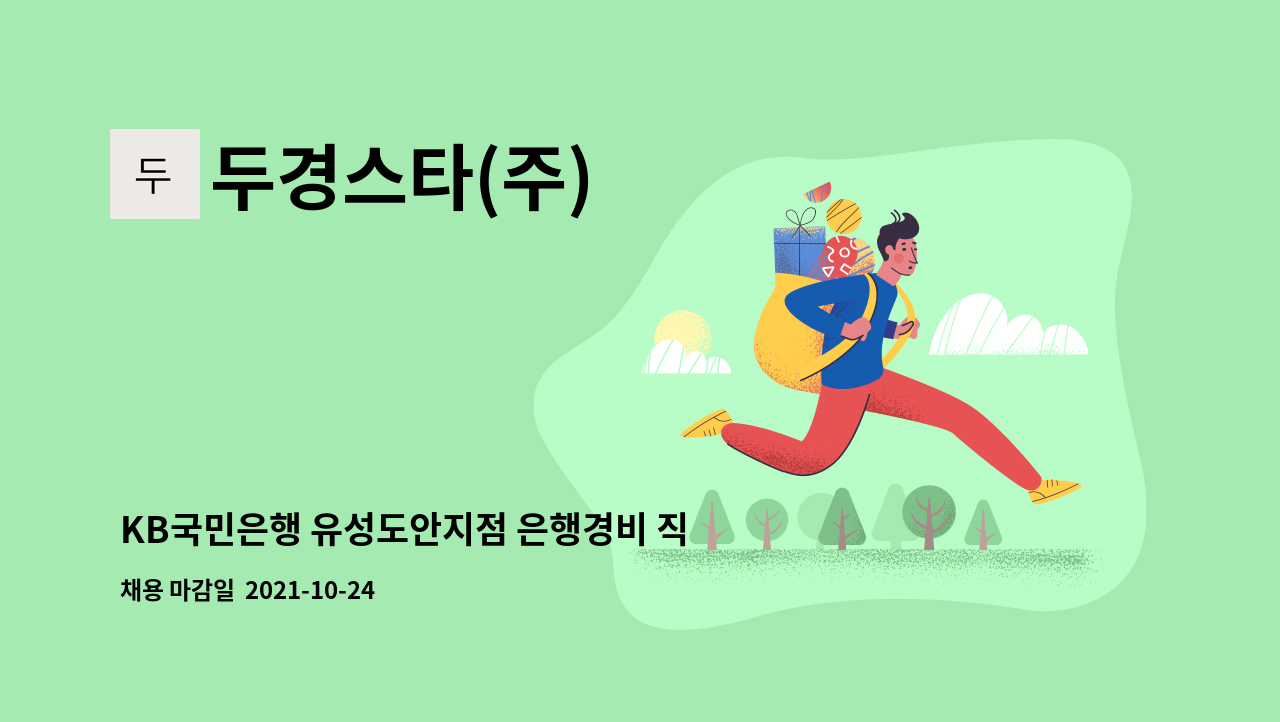 두

두경스타(주)

KB국민은행 유성도안지점 은행경비 직

채용 마감일 2021-10-24